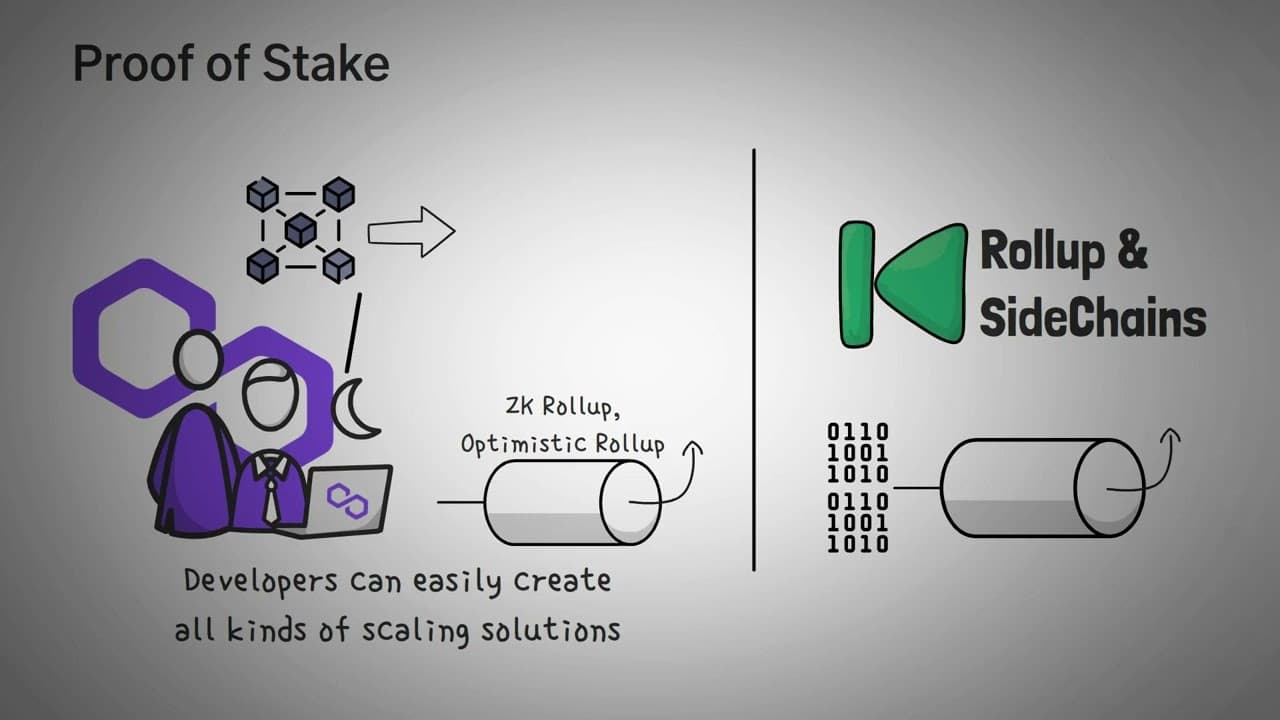 Proof of Stake

ZK Rollup,
Optimistic Rollup

Developers can easily create all kinds of scaling solutions

Rollup & SideChains

0110
1001
1010
0110
1001
1010